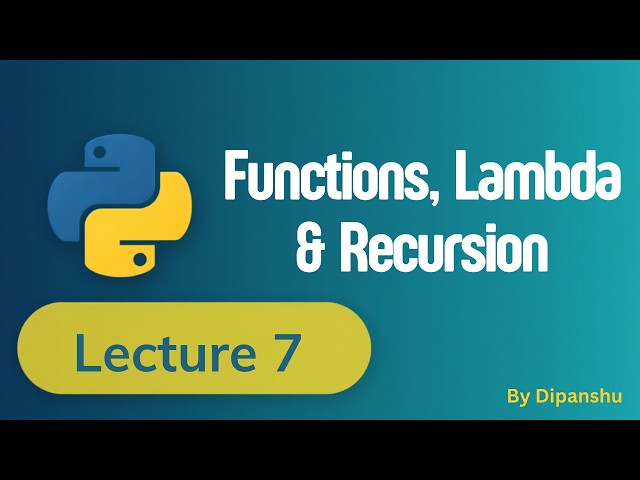 Functions, Lambda & Recursion

Lecture 7

By Dipanshu